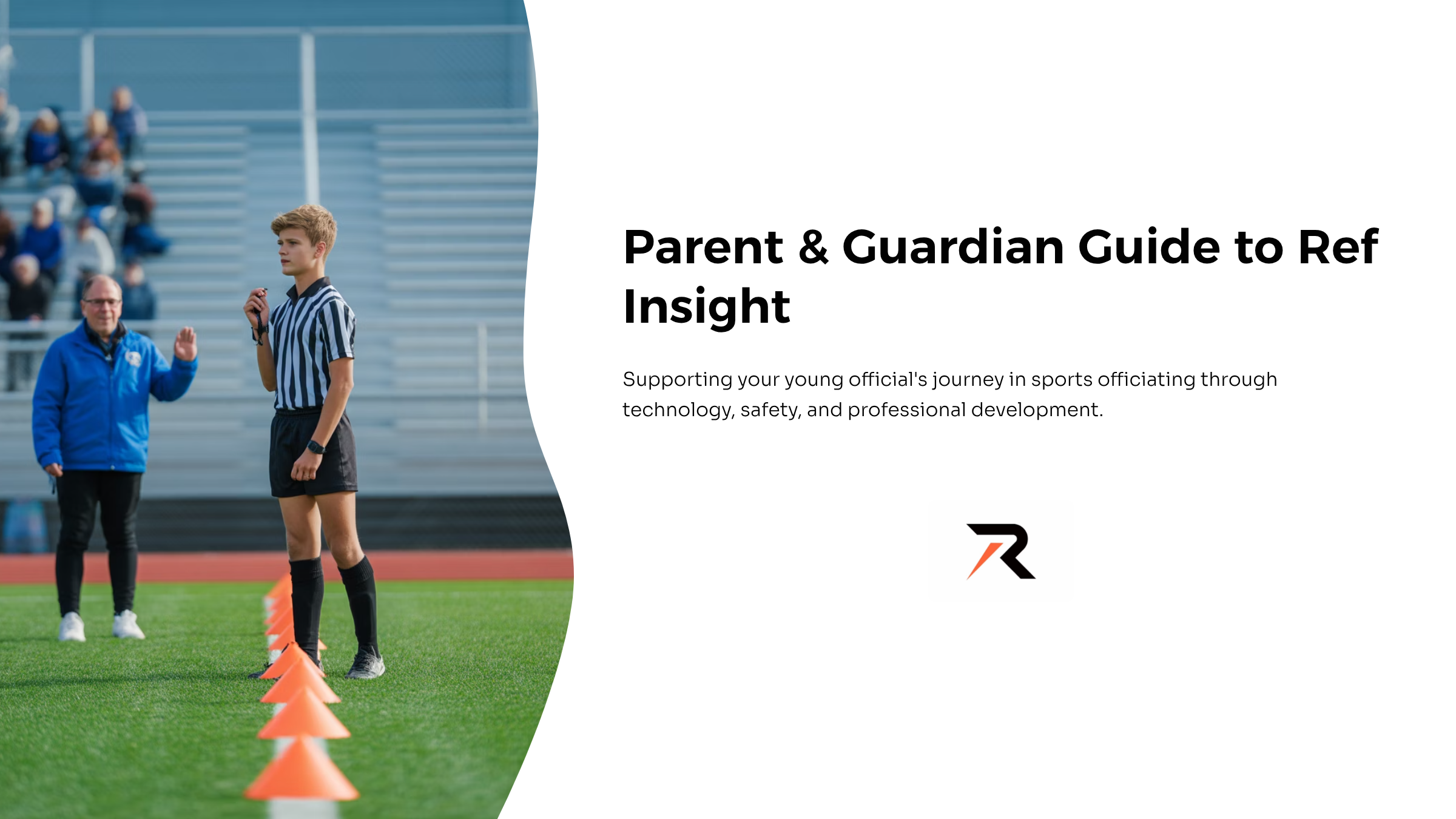 Parent & Guardian Guide to Ref Insight

Supporting your young official's journey in sports officiating through technology, safety, and professional development.

R